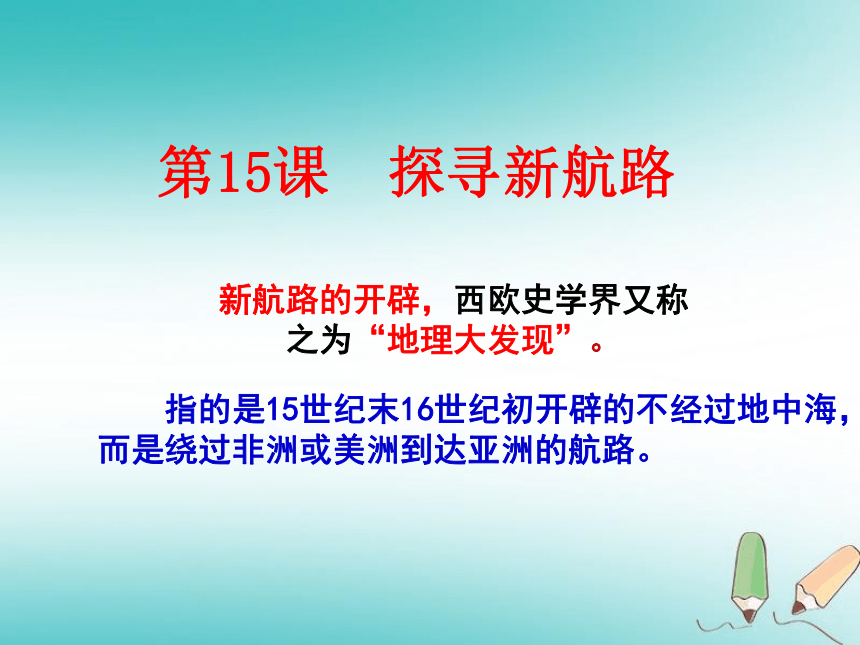 第15课　探寻新航路

新航路的开辟，西欧史学界又称之为“地理大发现”。

指的是15世纪末16世纪初开辟的不经过地中海，而是绕过非洲或美洲到达亚洲的航路。